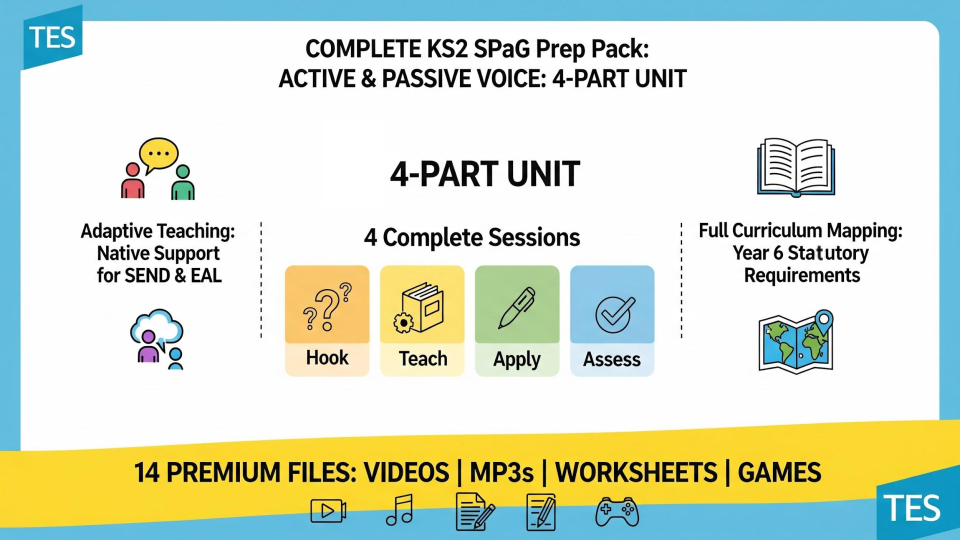 TES

COMPLETE KS2 SPaG Prep Pack:
ACTIVE & PASSIVE VOICE: 4-PART UNIT

Adaptive Teaching: Native Support for SEND & EAL

4-PART UNIT

4 Complete Sessions

Hook

Teach

Apply

Assess

Full Curriculum Mapping: Year 6 Statutory Requirements

14 PREMIUM FILES: VIDEOS | MP3s | WORKSHEETS | GAMES

TES